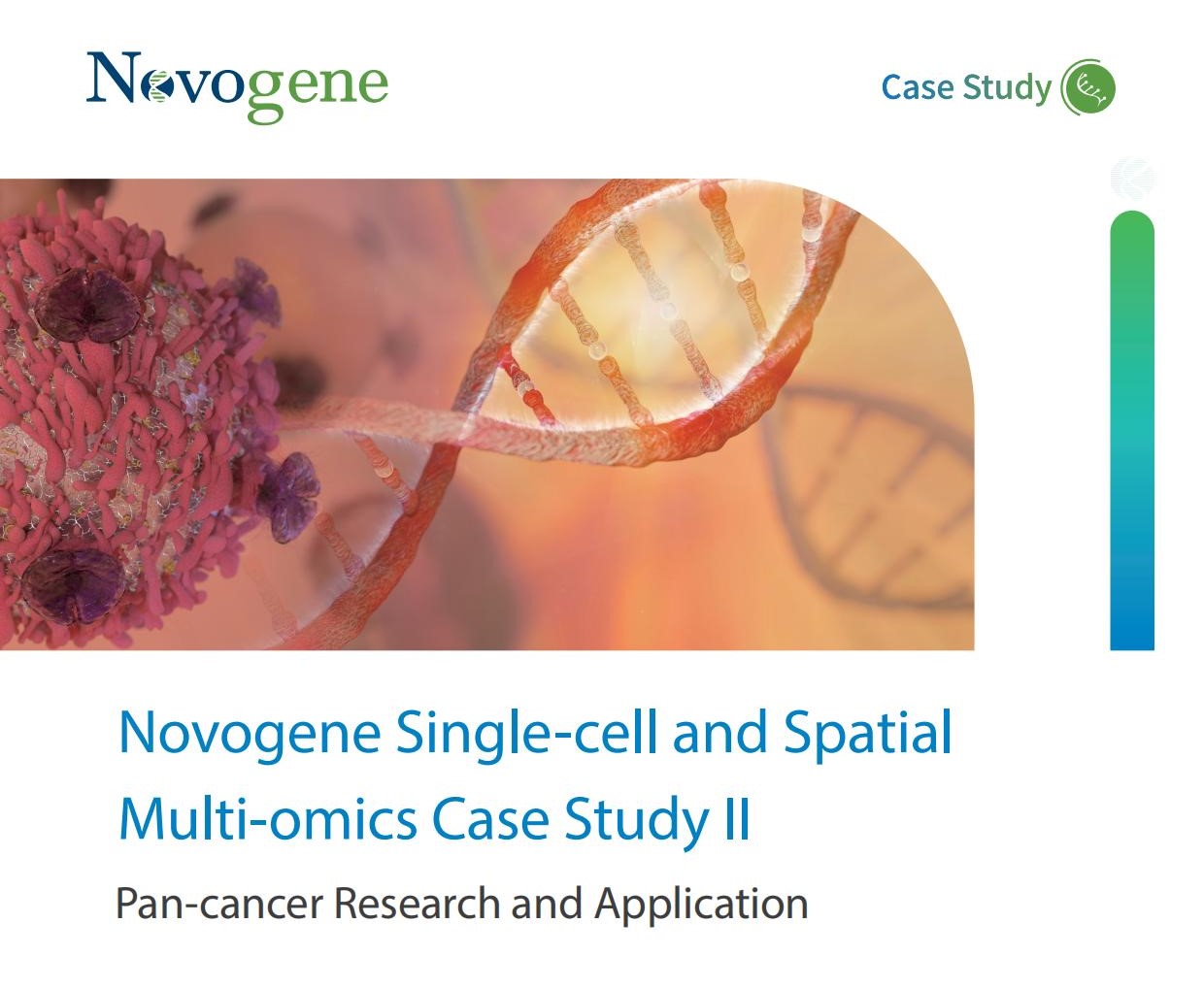 Novogene

Case Study

Novogene Single-cell and Spatial Multi-omics Case Study II

Pan-cancer Research and Application